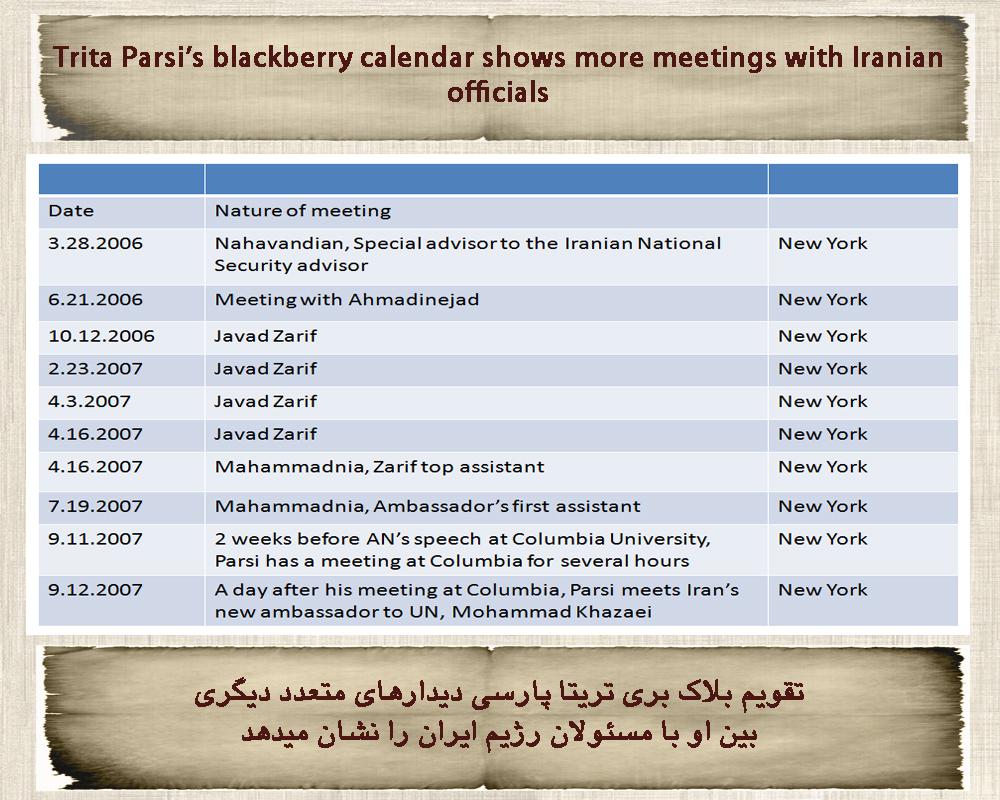 Trita Parsi's blackberry calendar shows more meetings with Iranian officials

| | | |
|---|---|---|
| Date | Nature of meeting | |
| 3.28.2006 | Nahavandian, Special advisor to the Iranian National Security advisor | New York |
| 6.21.2006 | Meeting with Ahmadinejad | New York |
| 10.12.2006 | Javad Zarif | New York |
| 2.23.2007 | Javad Zarif | New York |
| 4.3.2007 | Javad Zarif | New York |
| 4.16.2007 | Javad Zarif | New York |
| 4.16.2007 | Mahammadnia, Zarif top assistant | New York |
| 7.19.2007 | Mahammadnia, Ambassador's first assistant | New York |
| 9.11.2007 | 2 weeks before AN's speech at Columbia University, Parsi has a meeting at Columbia for several hours | New York |
| 9.12.2007 | A day after his meeting at Columbia, Parsi meets Iran's new ambassador to UN, Mohammad Khazaei | New York |

تقویم بلاک بری تریتا پارسی دیدارهای متعدد دیگری بین او با مسئولان رژیم ایران را نشان میدهد